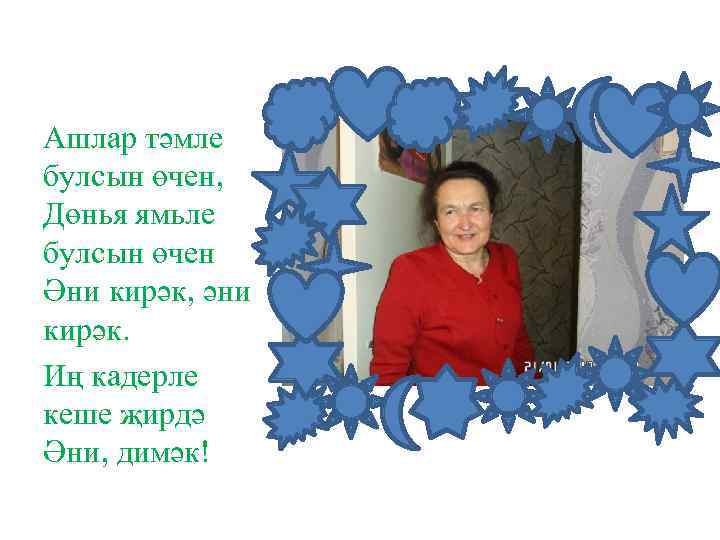 Ашлар тәмле булсын өчен,
Дөнья ямьле булсын өчен
Әни кирәк, әни кирәк.

Иң кадерле кеше җирдә
Әни, димәк!